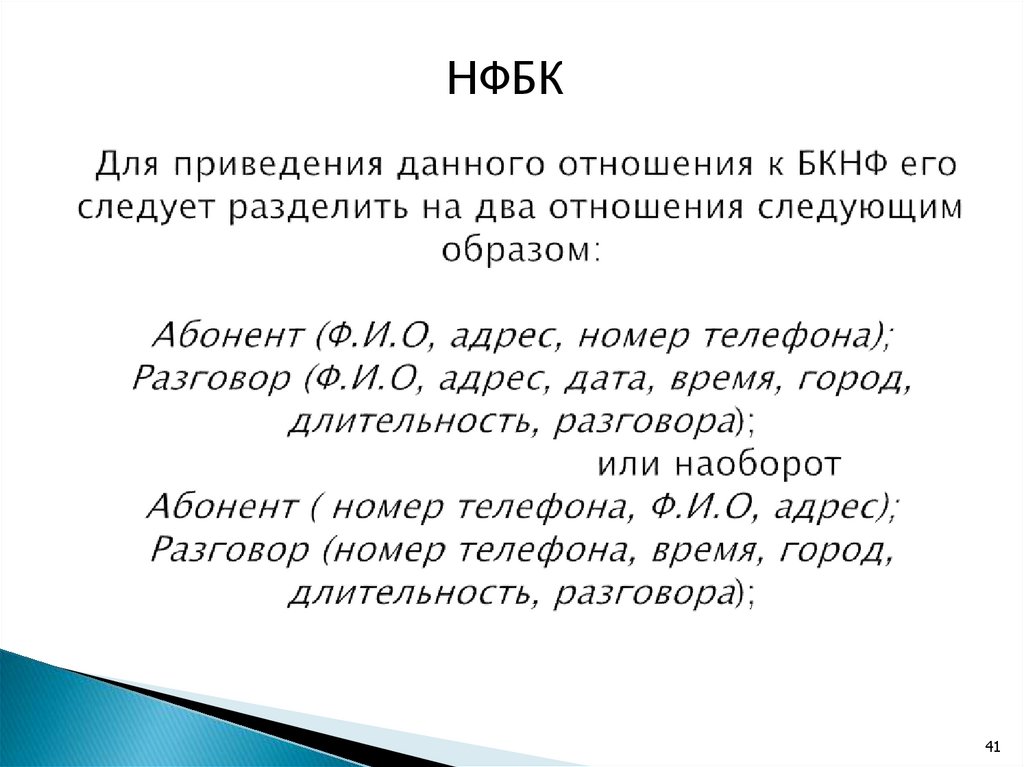 НФБК

Для приведения данного отношения к БКНФ его следует разделить на два отношения следующим образом:

Абонент (Ф.И.О, адрес, номер телефона);
Разговор (Ф.И.О, адрес, дата, время, город, длительность, разговора);
или наоборот
Абонент ( номер телефона, Ф.И.О, адрес);
Разговор (номер телефона, время, город, длительность, разговора);

41